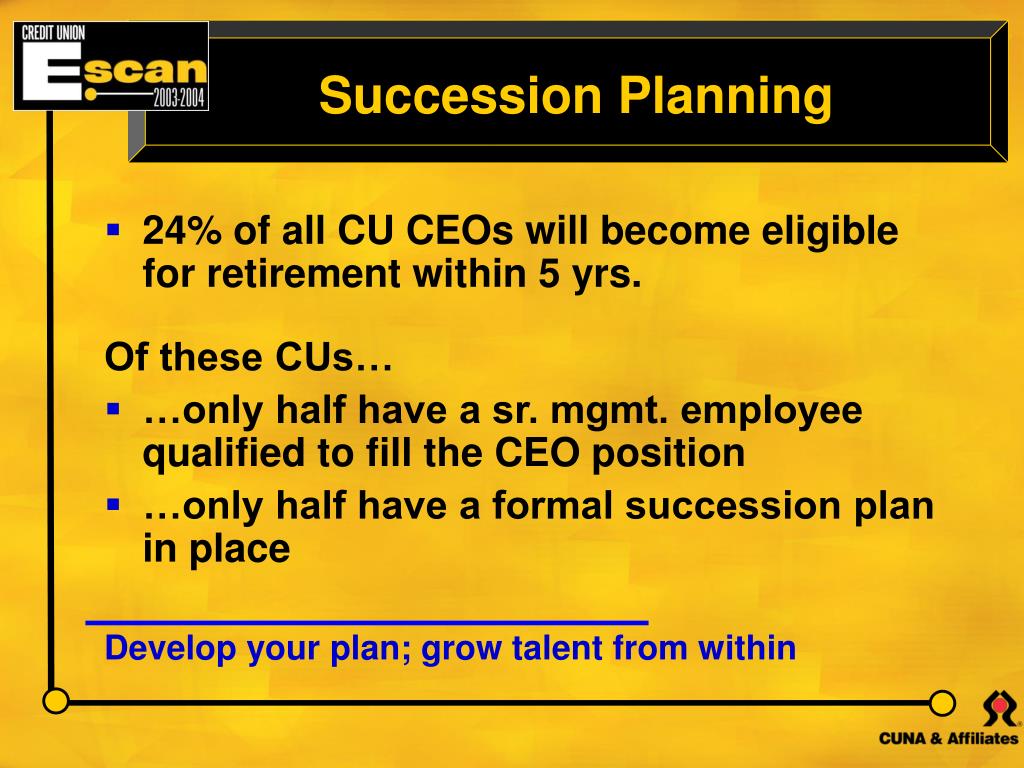 CREDIT UNION
Escan
2003-2004

Succession Planning

▪ 24% of all CU CEOs will become eligible for retirement within 5 yrs.

Of these CUs…

▪ …only half have a sr. mgmt. employee qualified to fill the CEO position

▪ …only half have a formal succession plan in place

Develop your plan; grow talent from within

CUNA & Affiliates